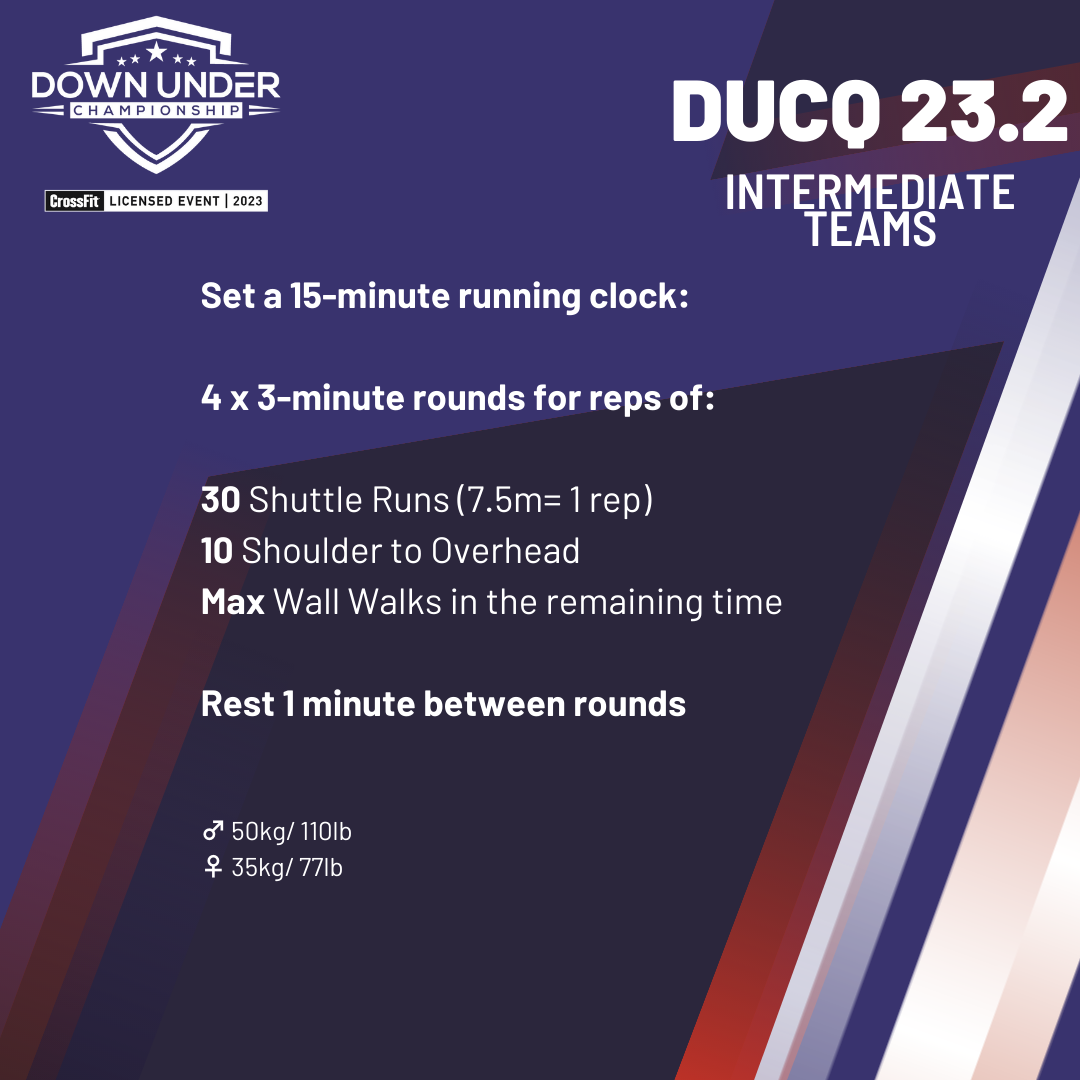 DOWN UNDER
CHAMPIONSHIP

CrossFit LICENSED EVENT | 2023

DUCQ 23.2

INTERMEDIATE TEAMS

Set a 15-minute running clock:

4 x 3-minute rounds for reps of:

30 Shuttle Runs (7.5m= 1 rep)
10 Shoulder to Overhead
Max Wall Walks in the remaining time

Rest 1 minute between rounds

♂ 50kg/ 110lb
♀ 35kg/ 77lb